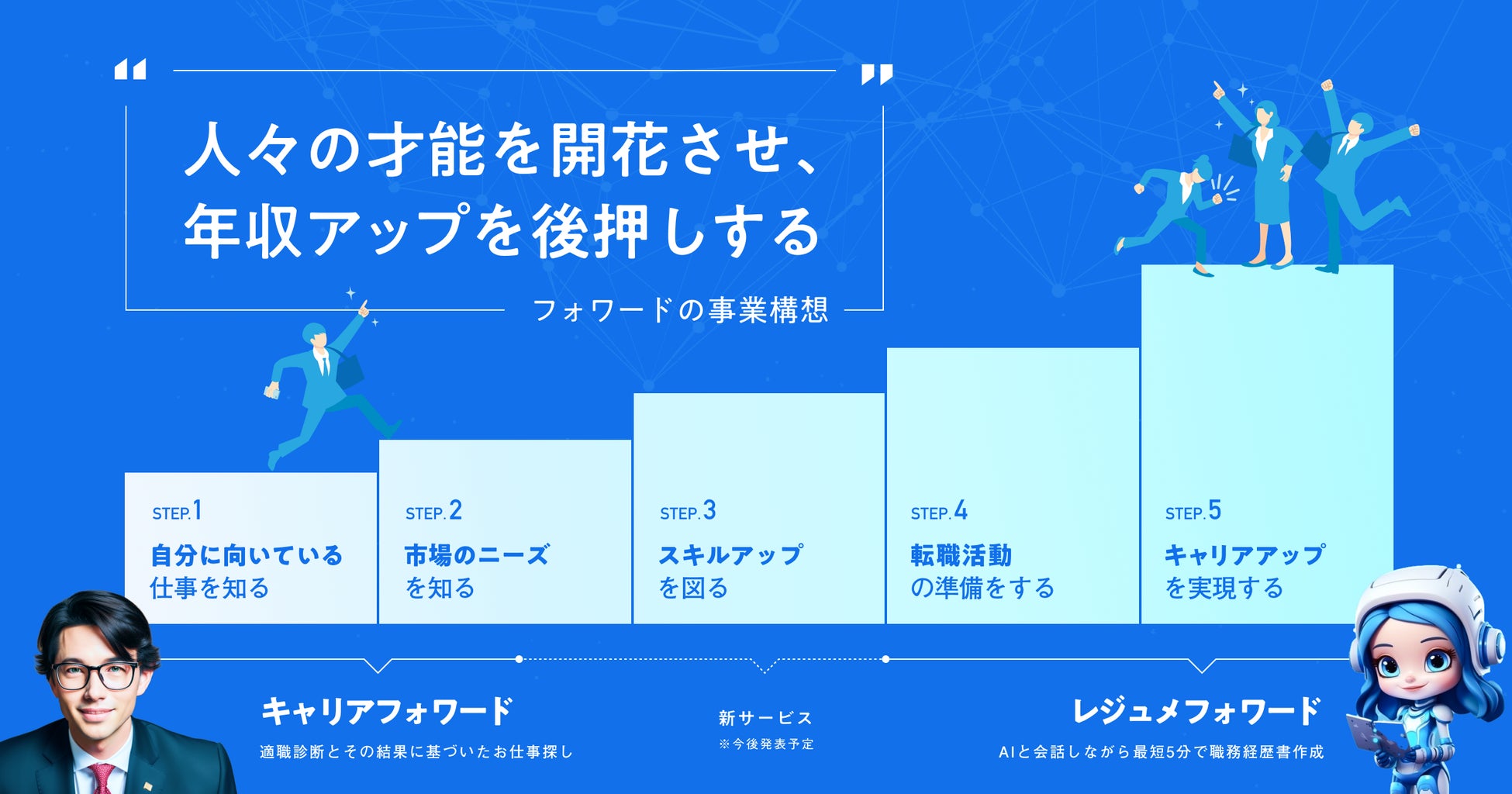 人々の才能を開花させ、
年収アップを後押しする

フォワードの事業構想

STEP.1
自分に向いている
仕事を知る

STEP.2
市場のニーズ
を知る

STEP.3
スキルアップ
を図る

STEP.4
転職活動
の準備をする

STEP.5
キャリアアップ
を実現する

キャリアフォワード
適職診断とその結果に基づいたお仕事探し

新サービス
※今後発表予定

レジュメフォワード
AIと会話しながら最短5分で職務経歴書作成